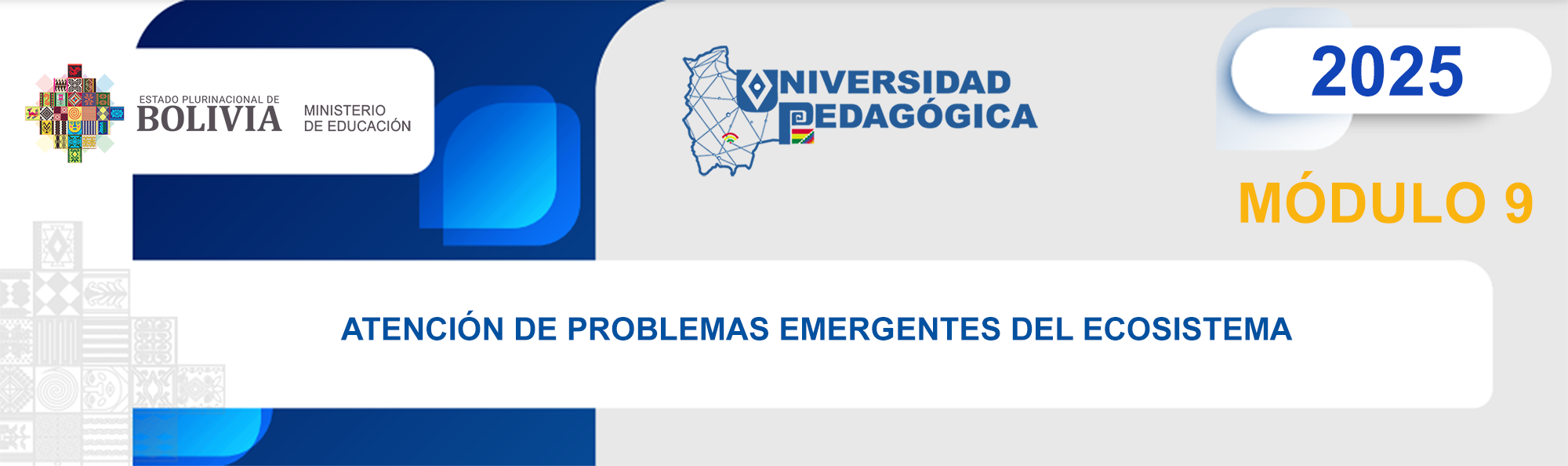 ESTADO PLURINACIONAL DE
BOLIVIA

MINISTERIO
DE EDUCACIÓN

UNIVERSIDAD
PEDAGÓGICA

2025

MÓDULO 9

ATENCIÓN DE PROBLEMAS EMERGENTES DEL ECOSISTEMA